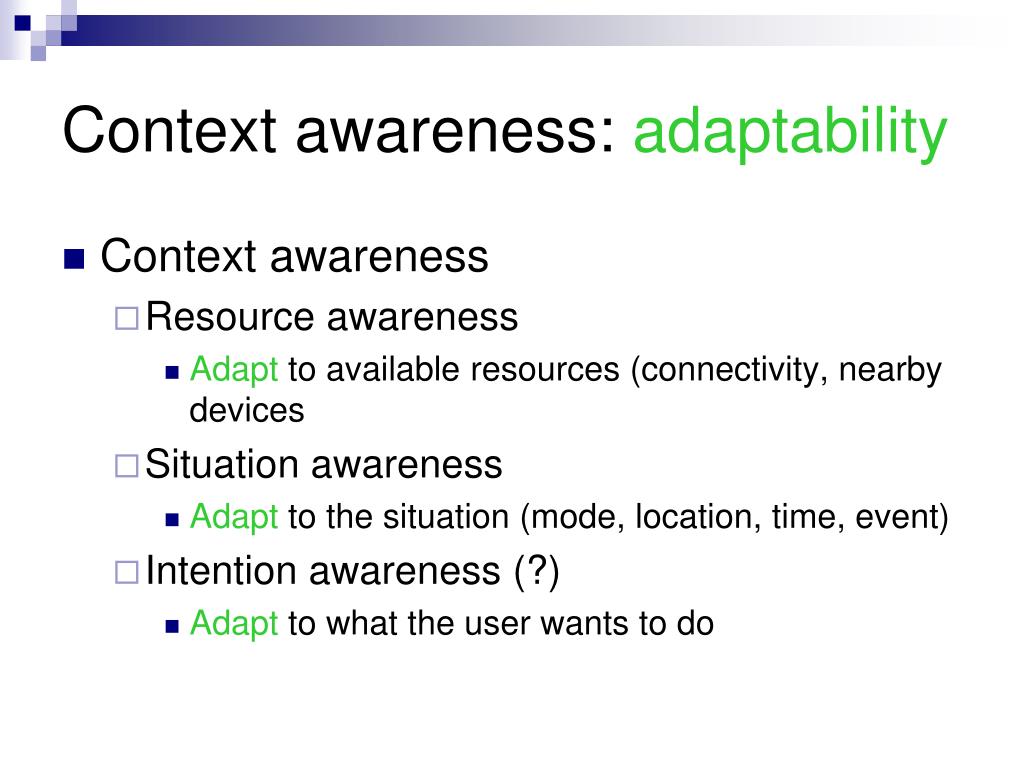 Context awareness: adaptability

- Context awareness
  - Resource awareness
    - Adapt to available resources (connectivity, nearby devices
  - Situation awareness
    - Adapt to the situation (mode, location, time, event)
  - Intention awareness (?)
    - Adapt to what the user wants to do